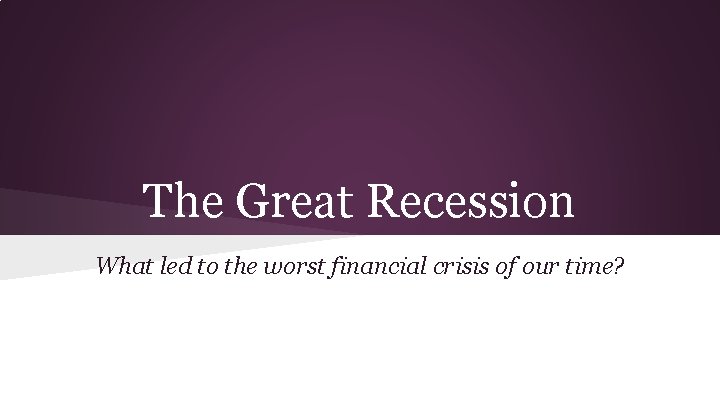 The Great Recession

What led to the worst financial crisis of our time?